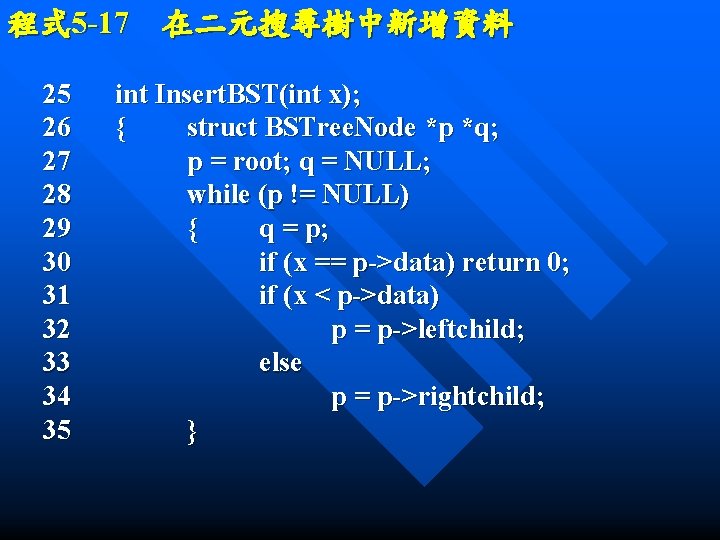 程式5-17　在二元搜尋樹中新增資料

25 int InsertBST(int x);
26 { struct BSTreeNode *p *q;
27 p = root; q = NULL;
28 while (p != NULL)
29 { q = p;
30 if (x == p->data) return 0;
31 if (x < p->data)
32 p = p->leftchild;
33 else
34 p = p->rightchild;
35 }